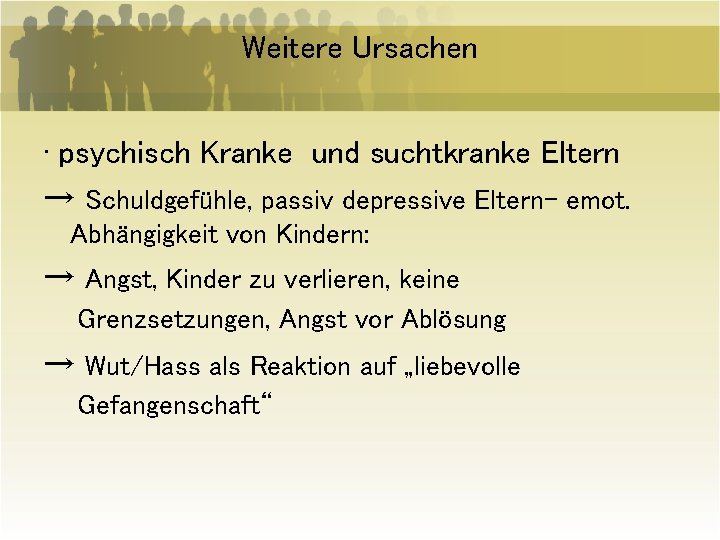 Weitere Ursachen

· psychisch Kranke  und suchtkranke Eltern

→ Schuldgefühle, passiv depressive Eltern- emot. Abhängigkeit von Kindern:

→ Angst, Kinder zu verlieren, keine Grenzsetzungen, Angst vor Ablösung

→ Wut/Hass als Reaktion auf „liebevolle Gefangenschaft“